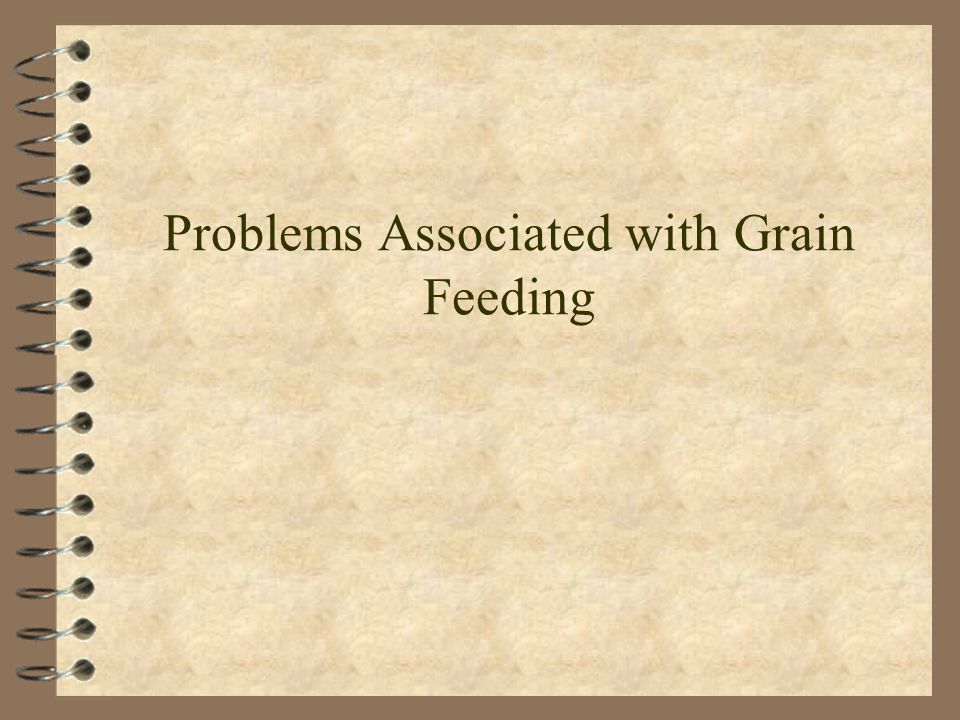 Problems Associated with Grain Feeding